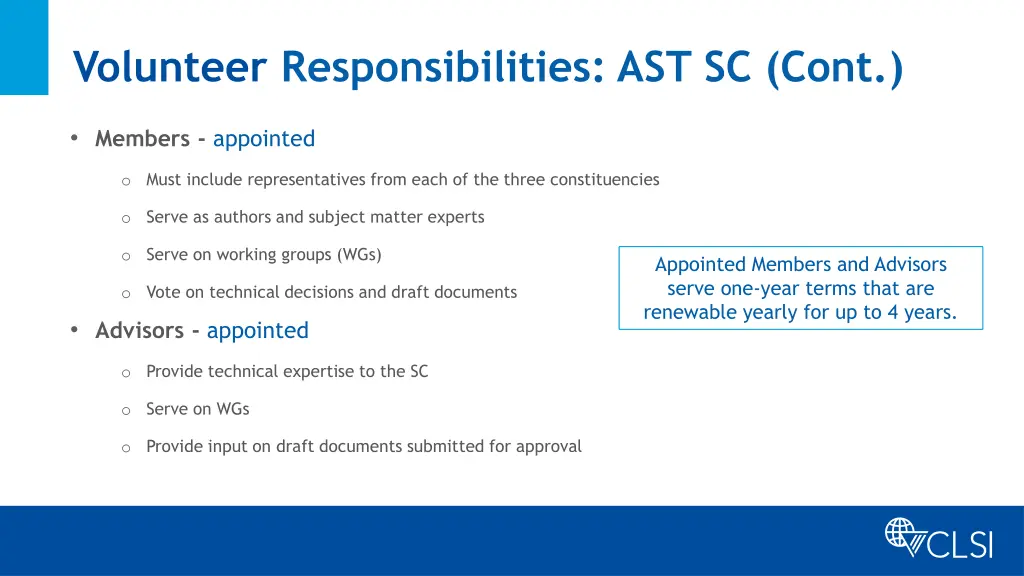 Volunteer Responsibilities: AST SC (Cont.)

• Members - appointed

o Must include representatives from each of the three constituencies

o Serve as authors and subject matter experts

o Serve on working groups (WGs)

o Vote on technical decisions and draft documents

• Advisors - appointed

o Provide technical expertise to the SC

o Serve on WGs

o Provide input on draft documents submitted for approval

Appointed Members and Advisors serve one-year terms that are renewable yearly for up to 4 years.

CLSI